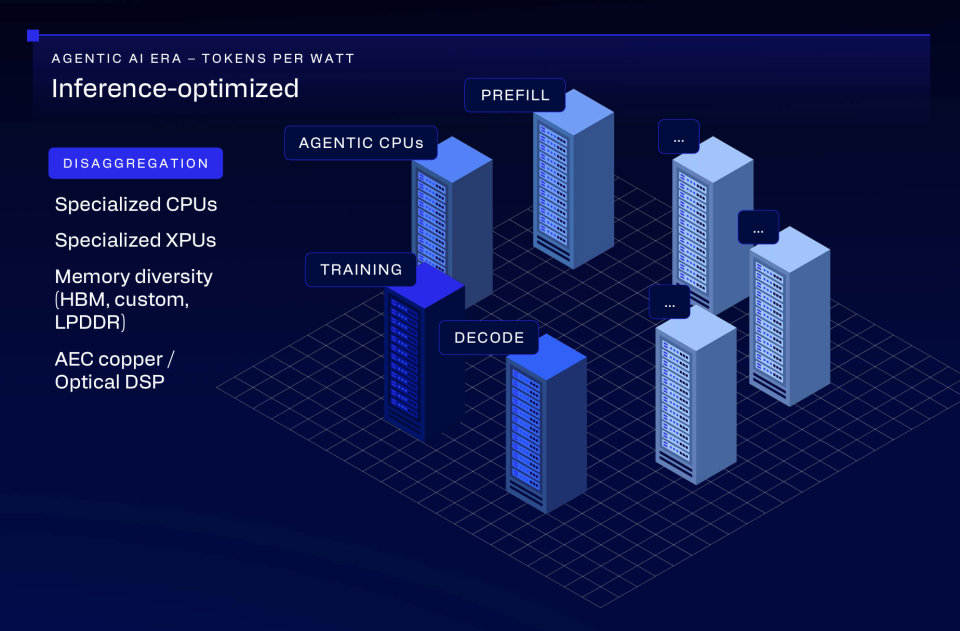 AGENTIC AI ERA – TOKENS PER WATT

Inference-optimized

DISAGGREGATION

Specialized CPUs

Specialized XPUs

Memory diversity (HBM, custom, LPDDR)

AEC copper / Optical DSP

PREFILL

AGENTIC CPUs

...

...

TRAINING

...

DECODE